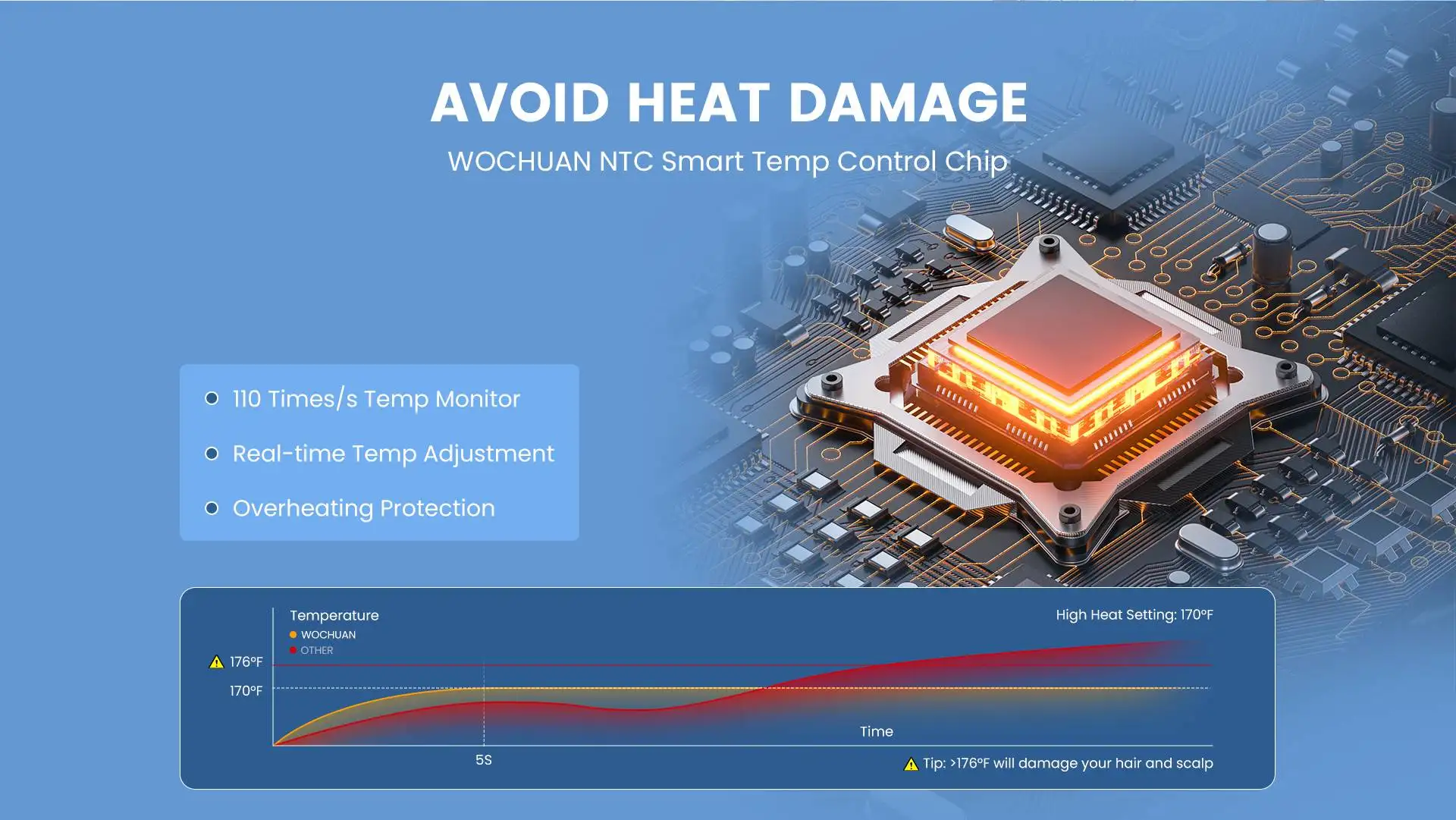 AVOID HEAT DAMAGE

WOCHUAN NTC Smart Temp Control Chip

110 Times/s Temp Monitor

Real-time Temp Adjustment

Overheating Protection

Temperature

WOCHUAN

OTHER

High Heat Setting: 170°F

176°F

170°F

Time

5S

Tip: >176°F will damage your hair and scalp